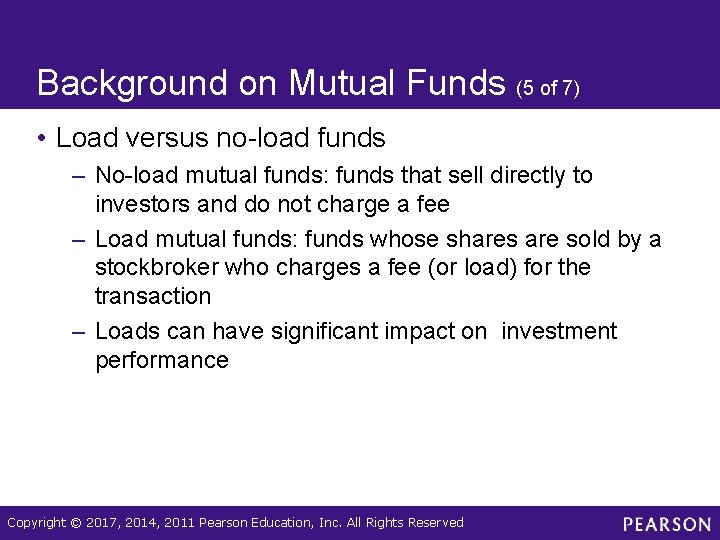 Background on Mutual Funds (5 of 7)

• Load versus no-load funds

– No-load mutual funds: funds that sell directly to investors and do not charge a fee

– Load mutual funds: funds whose shares are sold by a stockbroker who charges a fee (or load) for the transaction

– Loads can have significant impact on investment performance

Copyright © 2017, 2014, 2011 Pearson Education, Inc. All Rights Reserved

PEARSON